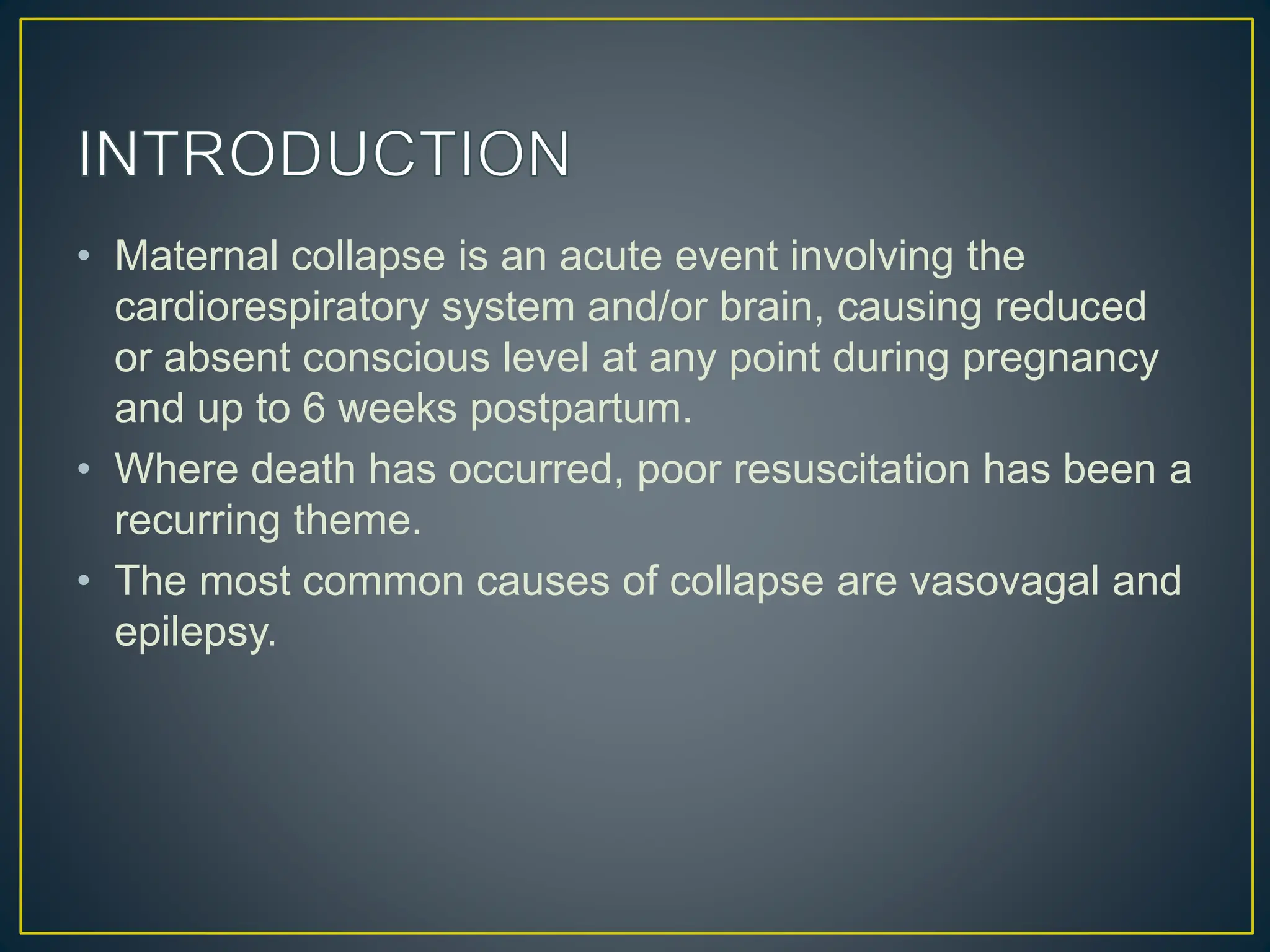 INTRODUCTION

• Maternal collapse is an acute event involving the cardiorespiratory system and/or brain, causing reduced or absent conscious level at any point during pregnancy and up to 6 weeks postpartum.
• Where death has occurred, poor resuscitation has been a recurring theme.
• The most common causes of collapse are vasovagal and epilepsy.